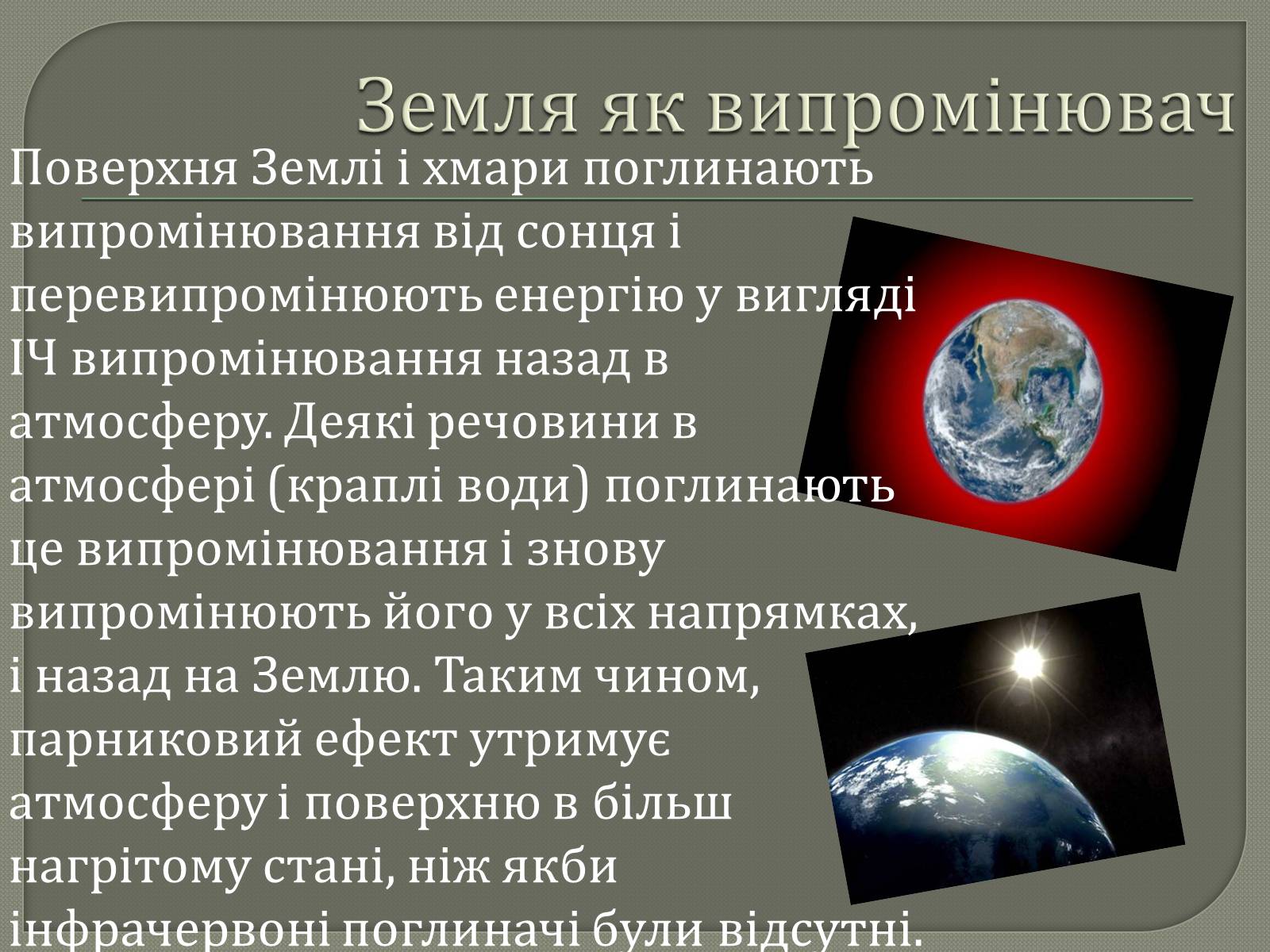 Земля як випромінювач

Поверхня Землі і хмари поглинають випромінювання від сонця і перевипромінюють енергію у вигляді ІЧ випромінювання назад в атмосферу. Деякі речовини в атмосфері (краплі води) поглинають це випромінювання і знову випромінюють його у всіх напрямках, і назад на Землю. Таким чином, парниковий ефект утримує атмосферу і поверхню в більш нагрітому стані, ніж якби інфрачервоні поглиначі були відсутні.